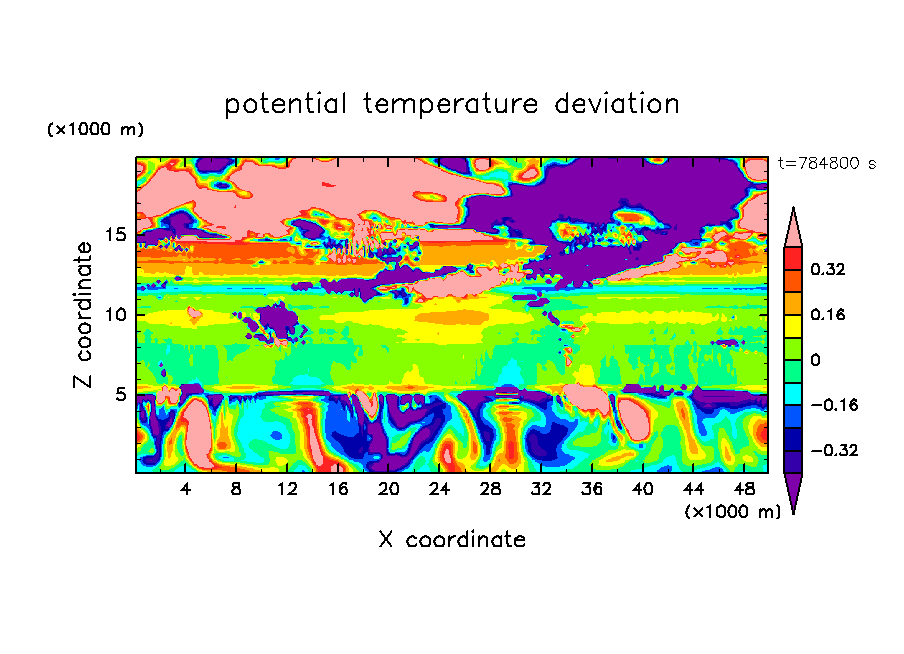 potential temperature deviation

(×1000 m)

t=784800 s

Z coordinate

15
10
5

0.32
0.16
0
−0.16
−0.32

4 8 12 16 20 24 28 32 36 40 44 48

(×1000 m)

X coordinate